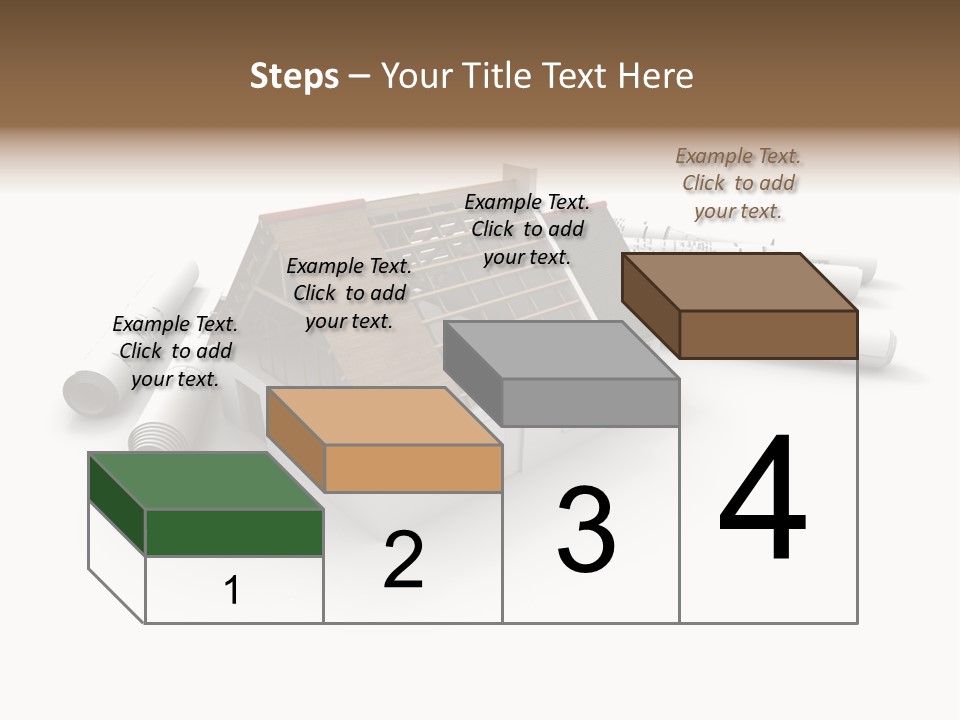 Steps – Your Title Text Here

Example Text. Click to add your text.

Example Text. Click to add your text.

Example Text. Click to add your text.

Example Text. Click to add your text.

1

2

3

4